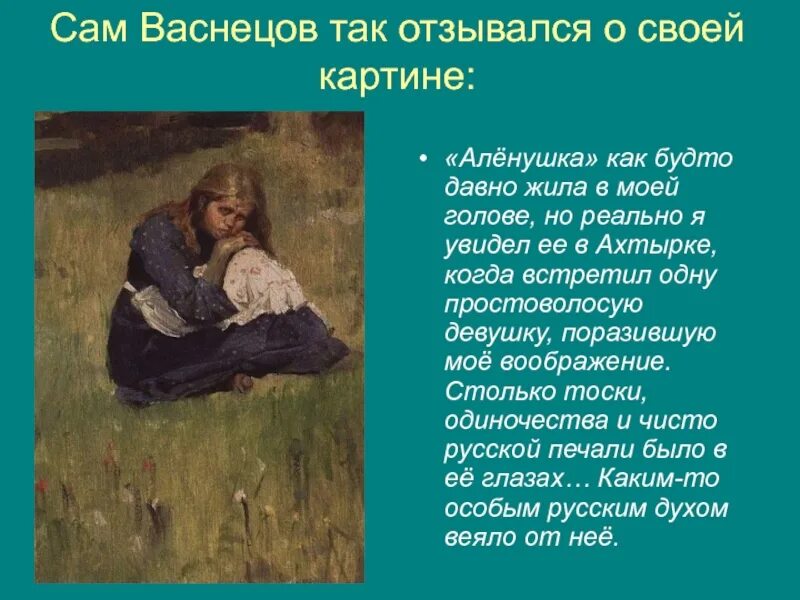 Сам Васнецов так отзывался о своей картине:

• «Алёнушка» как будто давно жила в моей голове, но реально я увидел ее в Ахтырке, когда встретил одну простоволосую девушку, поразившую моё воображение. Столько тоски, одиночества и чисто русской печали было в её глазах… Каким-то особым русским духом веяло от неё.